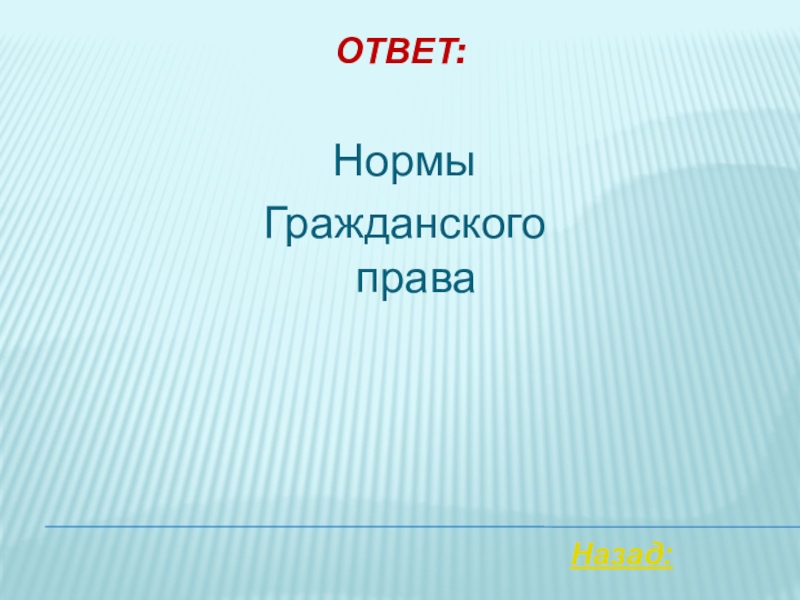 ОТВЕТ:

Нормы Гражданского права

Назад: